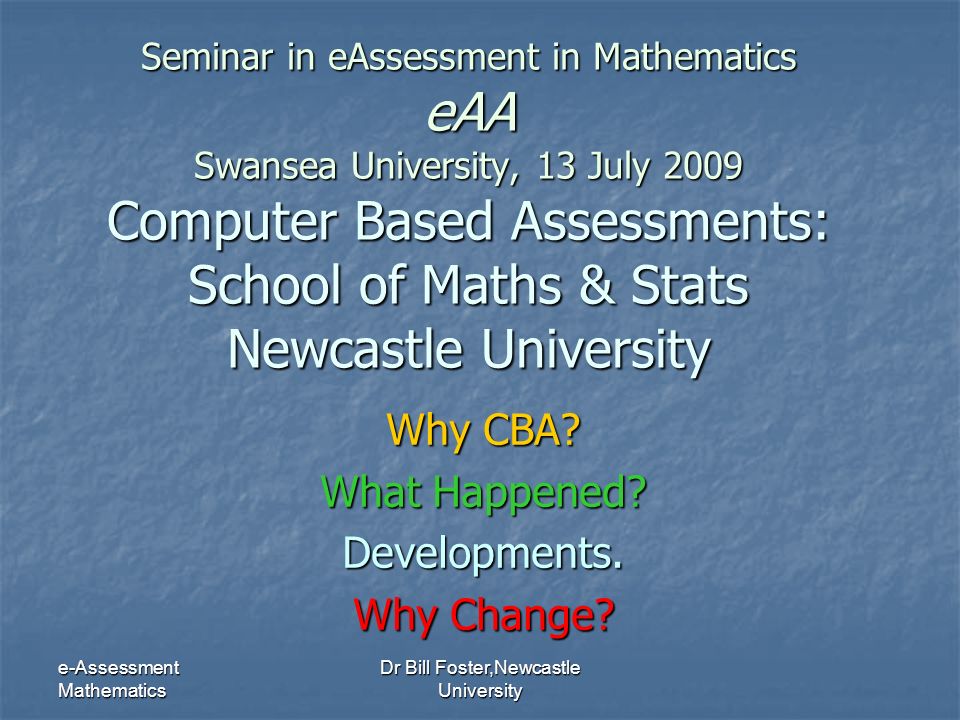 Seminar in eAssessment in Mathematics
eAA
Swansea University, 13 July 2009
Computer Based Assessments: School of Maths & Stats Newcastle University

Why CBA?
What Happened?
Developments.
Why Change?

e-Assessment Mathematics

Dr Bill Foster,Newcastle University